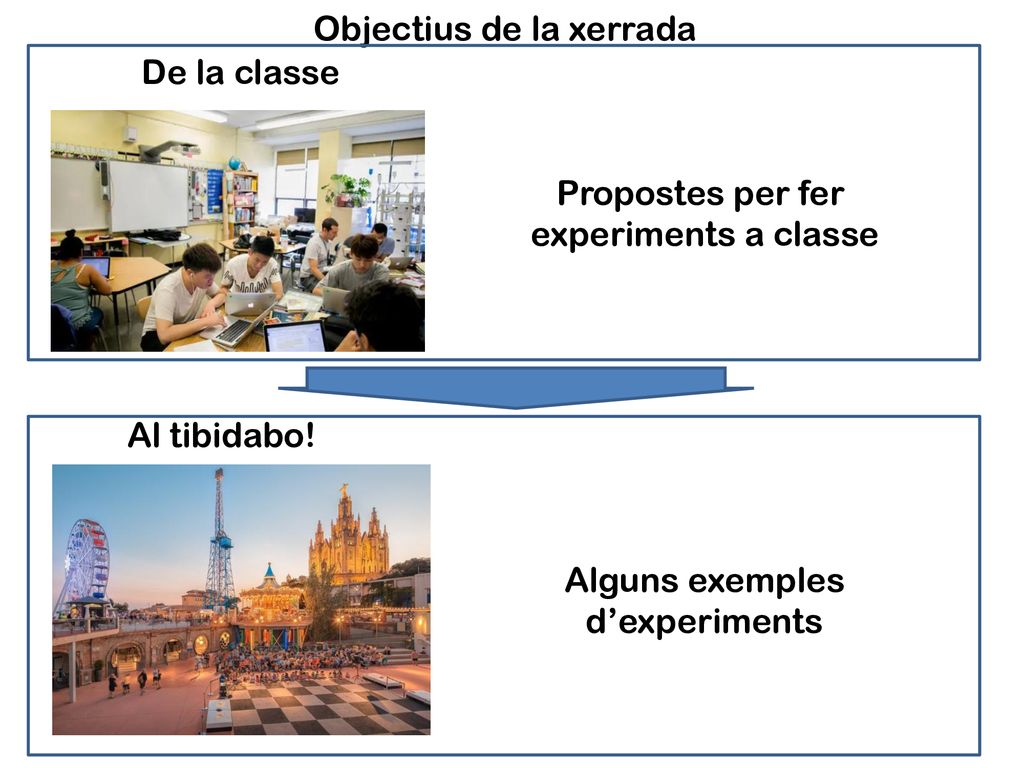 Objectius de la xerrada

De la classe

Propostes per fer experiments a classe

Al tibidabo!

Alguns exemples d’experiments